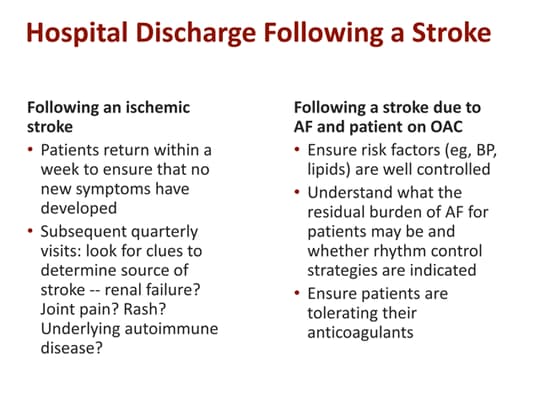 Hospital Discharge Following a Stroke

Following an ischemic stroke

• Patients return within a week to ensure that no new symptoms have developed
• Subsequent quarterly visits: look for clues to determine source of stroke -- renal failure? Joint pain? Rash? Underlying autoimmune disease?

Following a stroke due to AF and patient on OAC

• Ensure risk factors (eg, BP, lipids) are well controlled
• Understand what the residual burden of AF for patients may be and whether rhythm control strategies are indicated
• Ensure patients are tolerating their anticoagulants